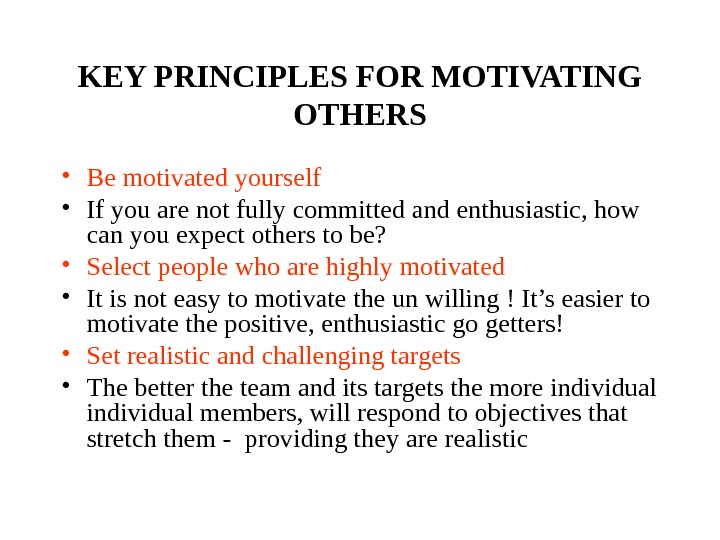 KEY PRINCIPLES FOR MOTIVATING OTHERS

• Be motivated yourself
• If you are not fully committed and enthusiastic, how can you expect others to be?
• Select people who are highly motivated
• It is not easy to motivate the un willing ! It’s easier to motivate the positive, enthusiastic go getters!
• Set realistic and challenging targets
• The better the team and its targets the more individual individual members, will respond to objectives that stretch them - providing they are realistic